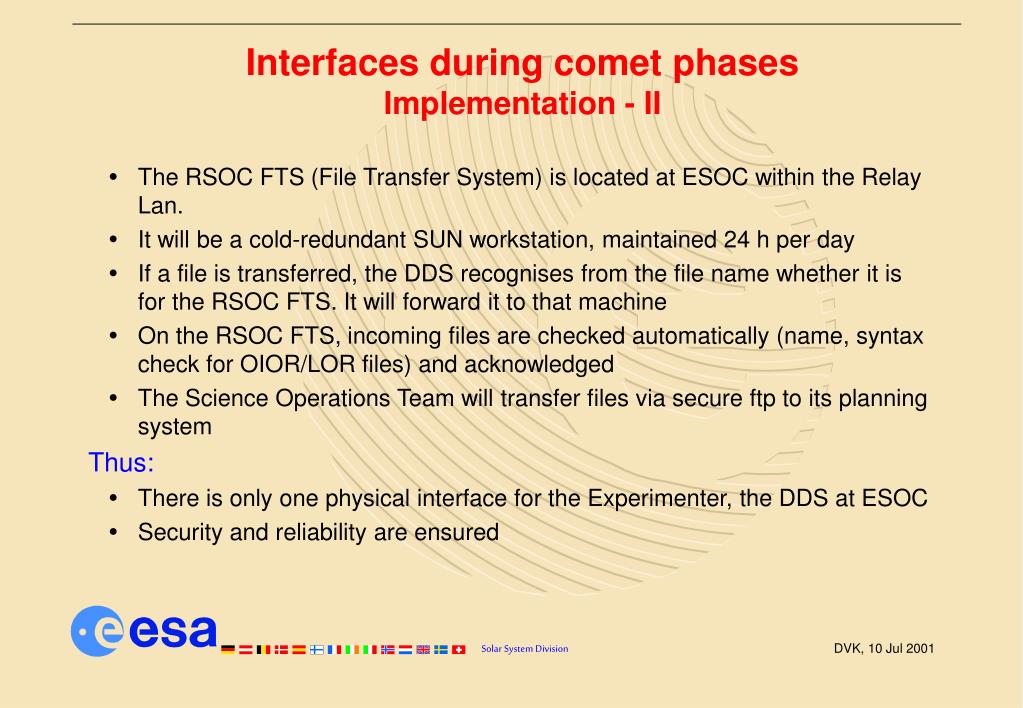 Interfaces during comet phases
Implementation - II

• The RSOC FTS (File Transfer System) is located at ESOC within the Relay Lan.
• It will be a cold-redundant SUN workstation, maintained 24 h per day
• If a file is transferred, the DDS recognises from the file name whether it is for the RSOC FTS. It will forward it to that machine
• On the RSOC FTS, incoming files are checked automatically (name, syntax check for OIOR/LOR files) and acknowledged
• The Science Operations Team will transfer files via secure ftp to its planning system

Thus:
• There is only one physical interface for the Experimenter, the DDS at ESOC
• Security and reliability are ensured

esa

Solar System Division

DVK, 10 Jul 2001